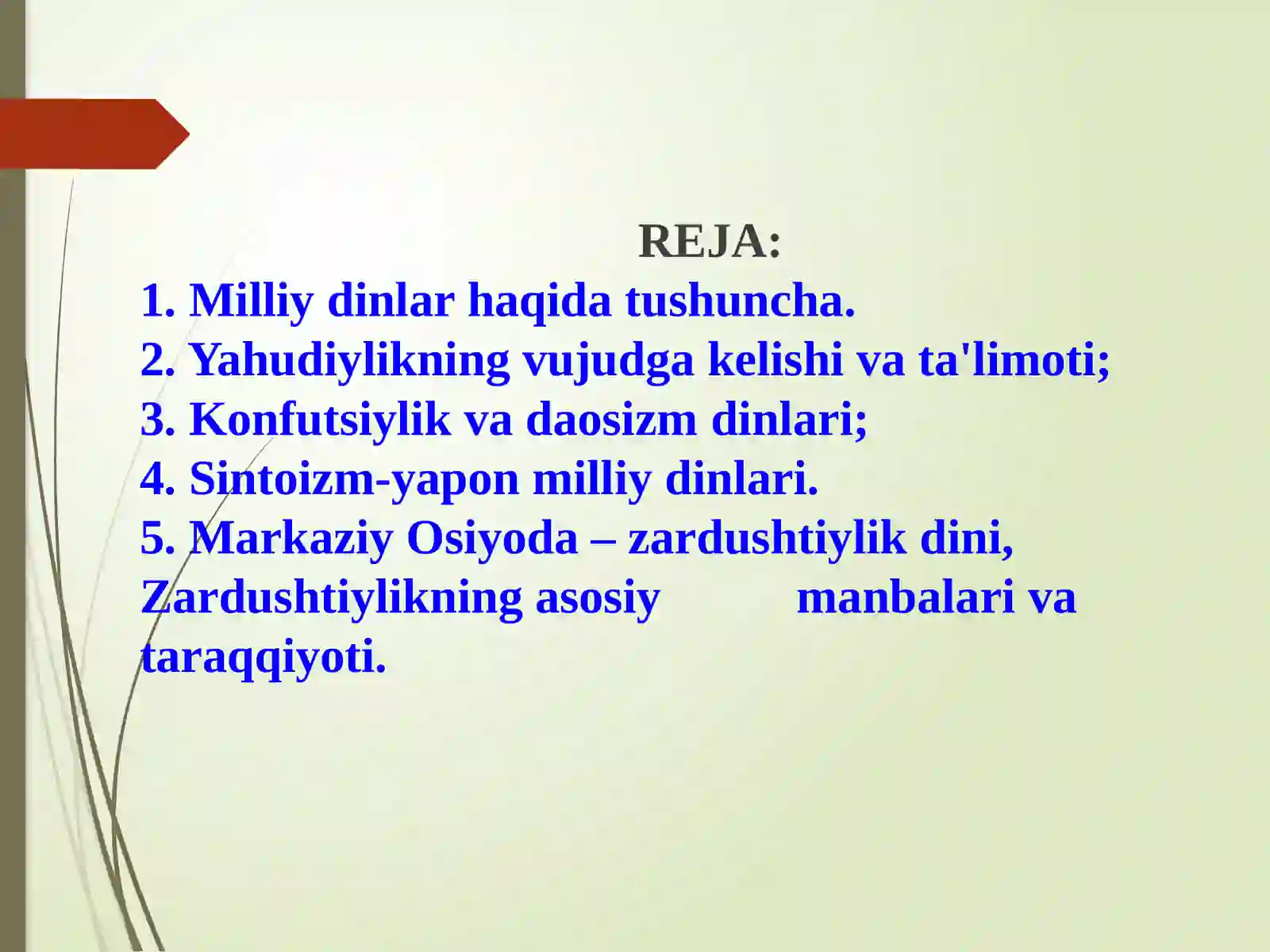 REJA:

1. Milliy dinlar haqida tushuncha.
2. Yahudiylikning vujudga kelishi va ta'limoti;
3. Konfutsiylik va daosizm dinlari;
4. Sintoizm-yapon milliy dinlari.
5. Markaziy Osiyoda – zardushtiylik dini, Zardushtiylikning asosiy manbalari va taraqqiyoti.